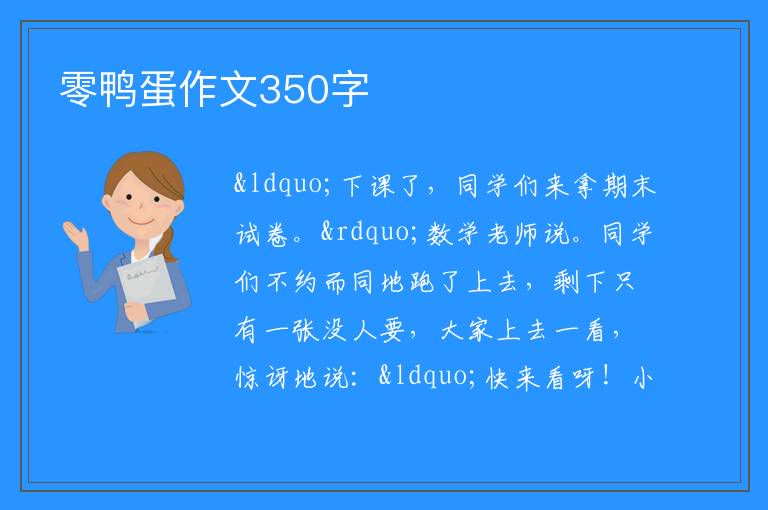 零鸭蛋作文350字

&ldquo;下课了，同学们来拿期末试卷。&rdquo;数学老师说。同学们不约而同地跑了上去，剩下只有一张没人要，大家上去一看，惊讶地说：&ldquo;快来看呀！小